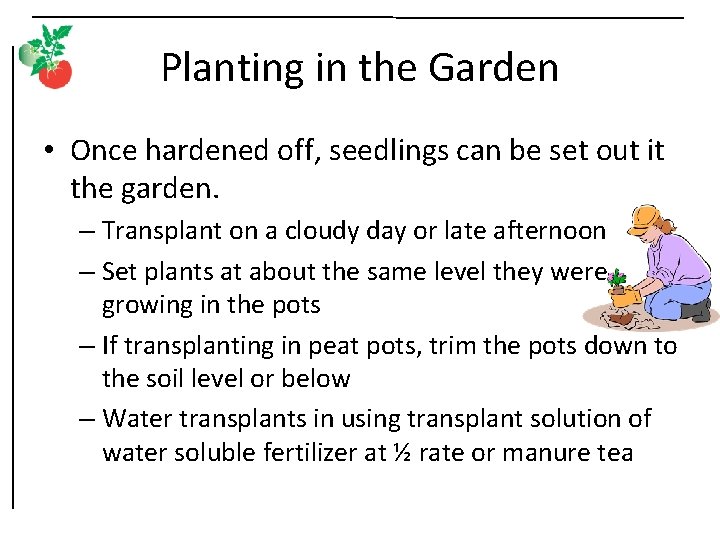 Planting in the Garden

• Once hardened off, seedlings can be set out it the garden.

– Transplant on a cloudy day or late afternoon

– Set plants at about the same level they were growing in the pots

– If transplanting in peat pots, trim the pots down to the soil level or below

– Water transplants in using transplant solution of water soluble fertilizer at ½ rate or manure tea